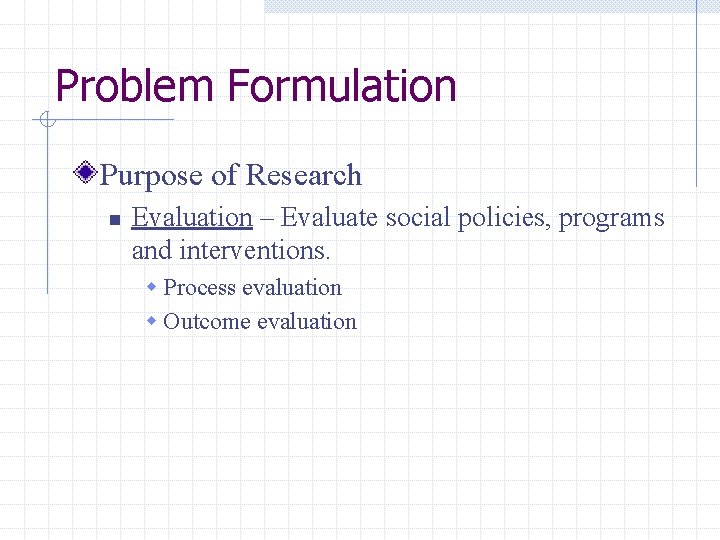 Problem Formulation

Purpose of Research

Evaluation – Evaluate social policies, programs and interventions.

Process evaluation

Outcome evaluation